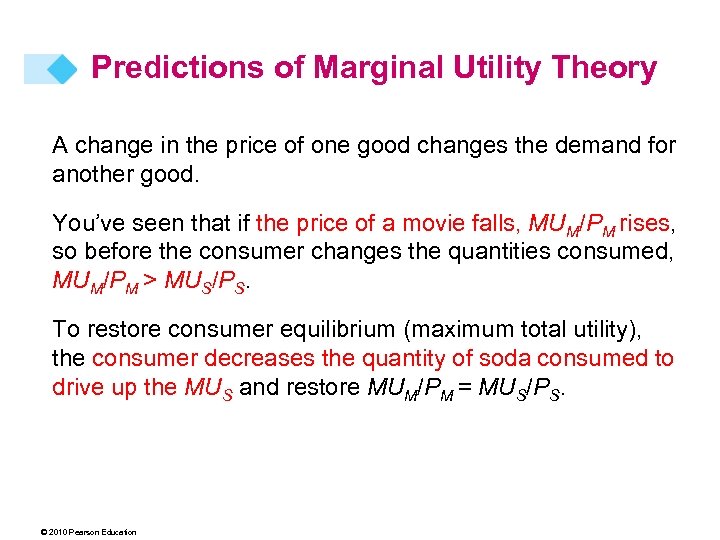 Predictions of Marginal Utility Theory

A change in the price of one good changes the demand for another good.

You've seen that if the price of a movie falls, $MU_M/P_M$ rises, so before the consumer changes the quantities consumed, $MU_M/P_M > MU_S/P_S$.

To restore consumer equilibrium (maximum total utility), the consumer decreases the quantity of soda consumed to drive up the $MU_S$ and restore $MU_M/P_M = MU_S/P_S$.

© 2010 Pearson Education